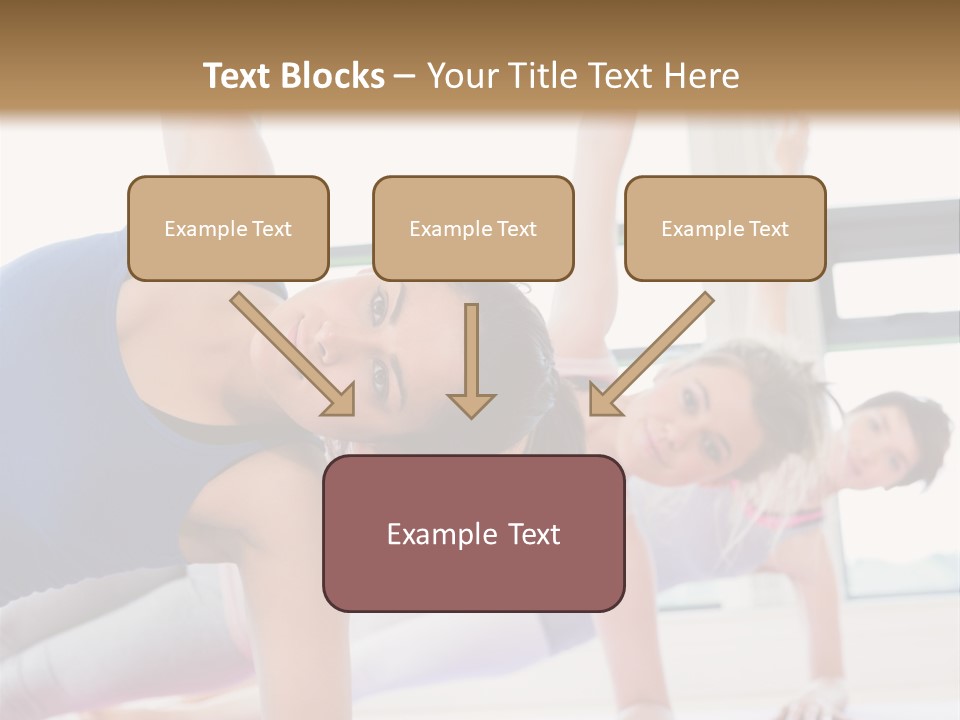 Text Blocks – Your Title Text Here

Example Text

Example Text

Example Text

Example Text